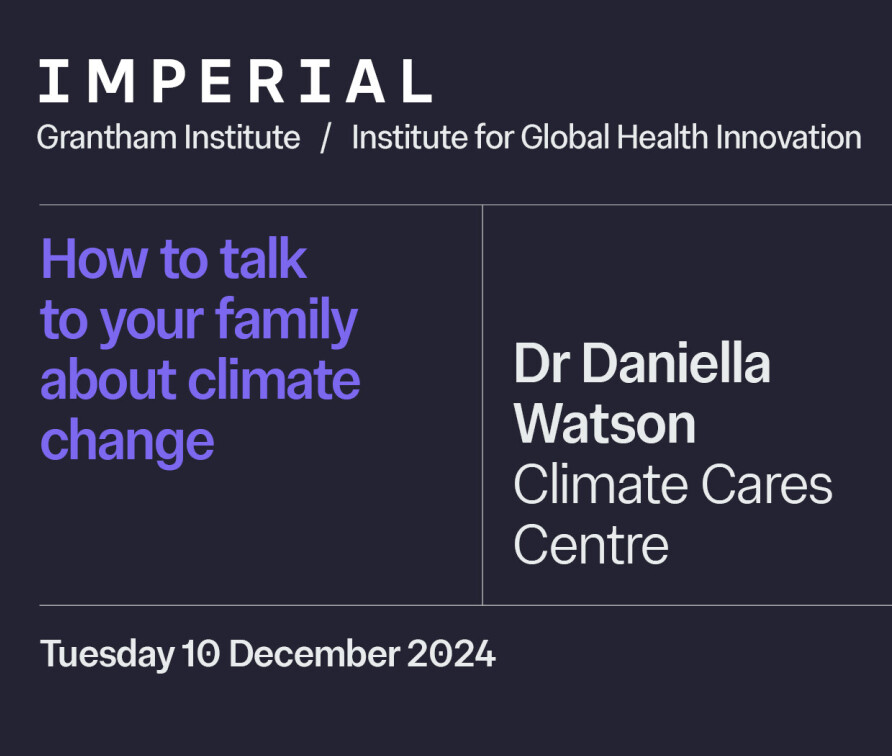 IMPERIAL
Grantham Institute / Institute for Global Health Innovation

How to talk to your family about climate change

Dr Daniella Watson
Climate Cares Centre

Tuesday 10 December 2024